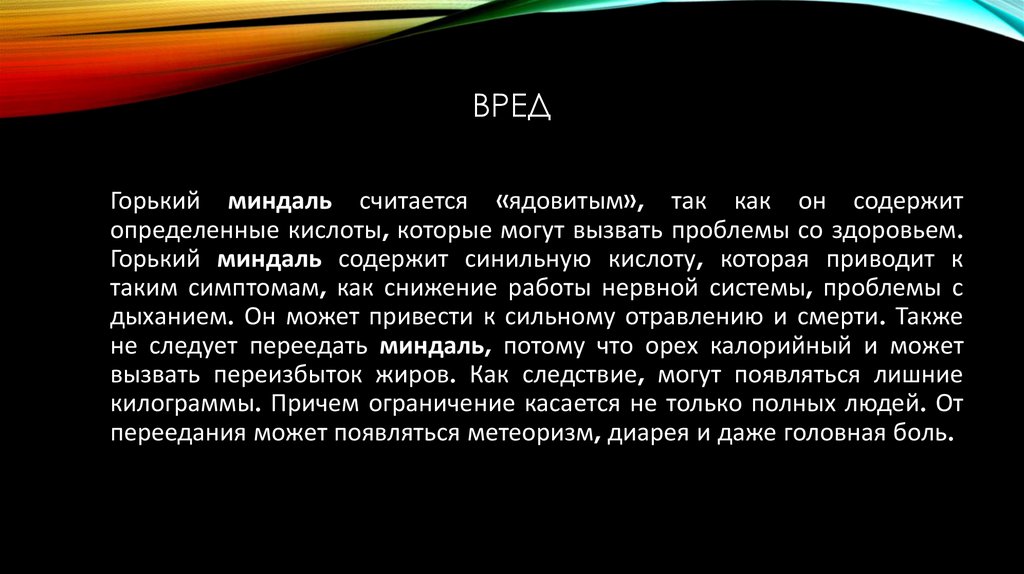 ВРЕД

Горький миндаль считается «ядовитым», так как он содержит определенные кислоты, которые могут вызвать проблемы со здоровьем. Горький миндаль содержит синильную кислоту, которая приводит к таким симптомам, как снижение работы нервной системы, проблемы с дыханием. Он может привести к сильному отравлению и смерти. Также не следует переедать миндаль, потому что орех калорийный и может вызвать переизбыток жиров. Как следствие, могут появляться лишние килограммы. Причем ограничение касается не только полных людей. От переедания может появляться метеоризм, диарея и даже головная боль.